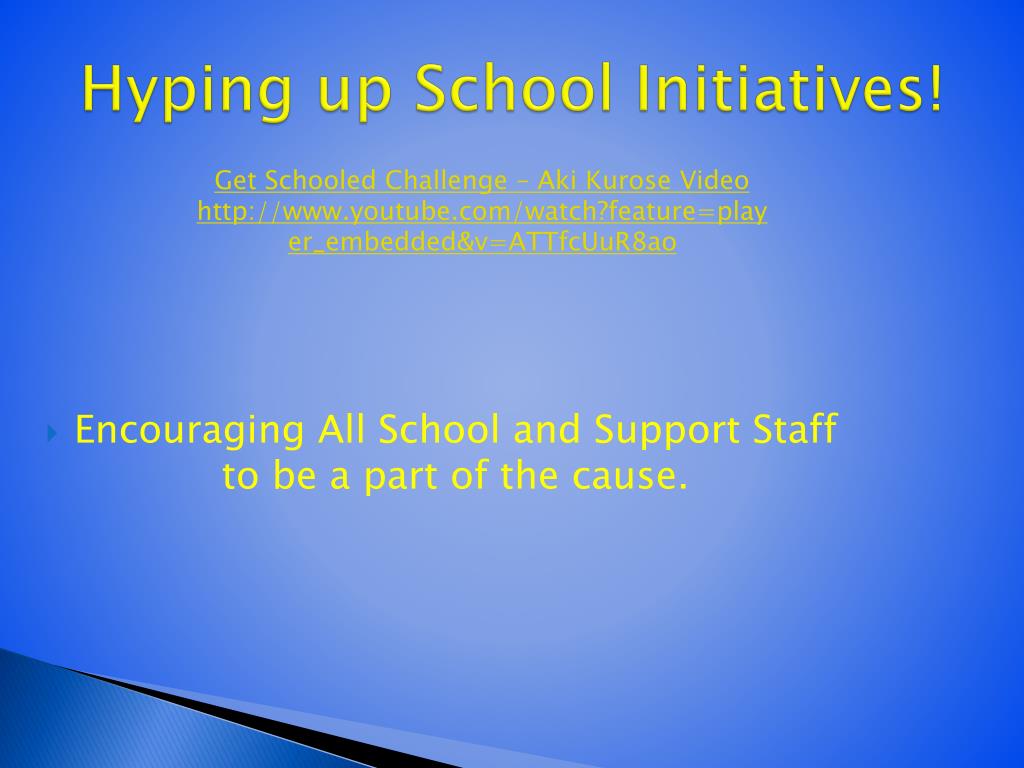 Hyping up School Initiatives!

Get Schooled Challenge – Aki Kurose Video
http://www.youtube.com/watch?feature=player_embedded&v=ATTfcUuR8ao

Encouraging All School and Support Staff to be a part of the cause.